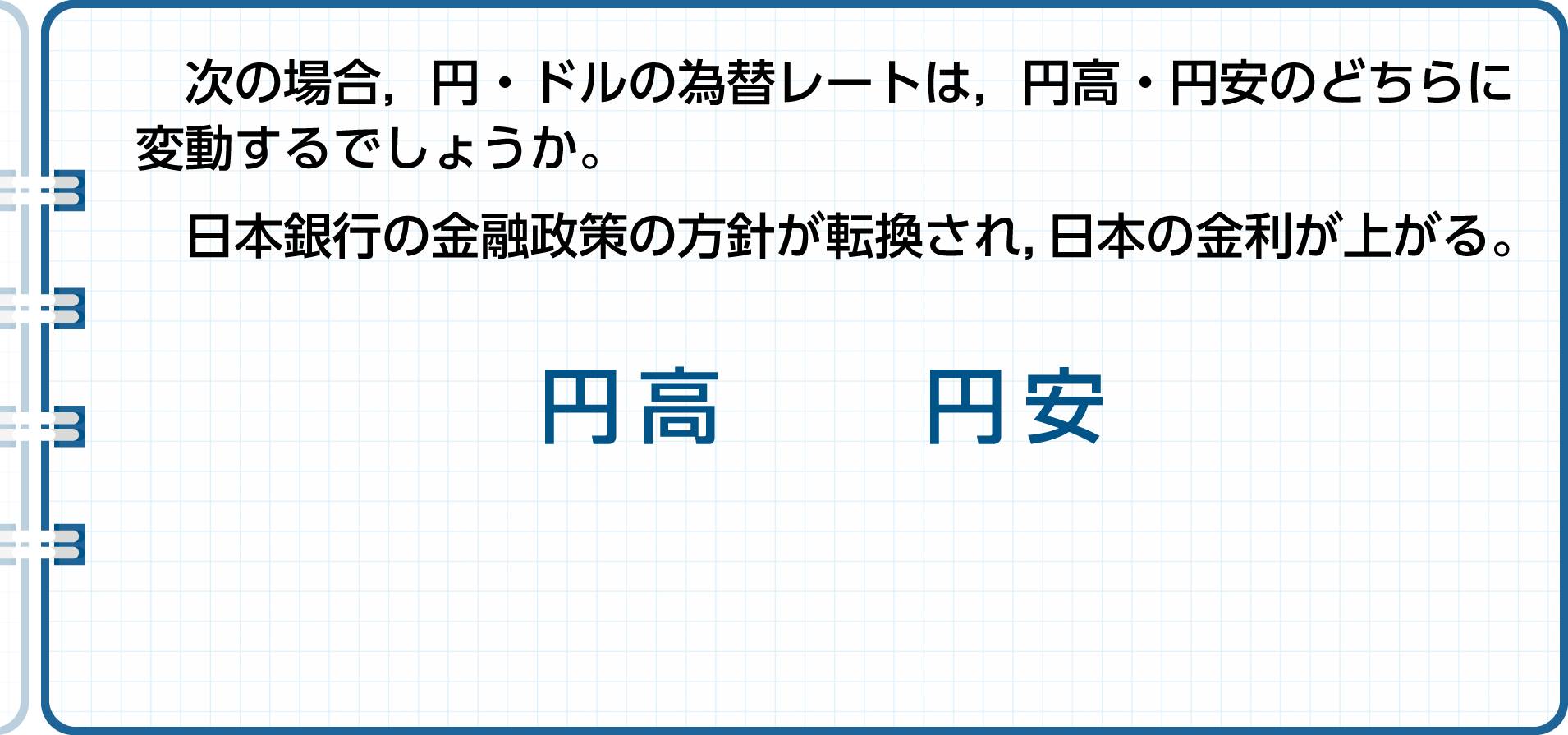 次の場合，円・ドルの為替レートは，円高・円安のどちらに変動するでしょうか。

日本銀行の金融政策の方針が転換され，日本の金利が上がる。

円高　円安